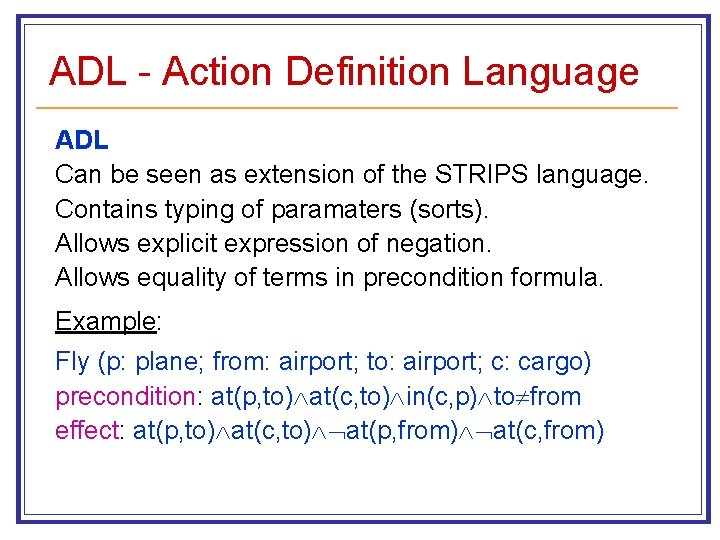 ADL - Action Definition Language

ADL
Can be seen as extension of the STRIPS language.
Contains typing of paramaters (sorts).
Allows explicit expression of negation.
Allows equality of terms in precondition formula.

Example:

Fly (p: plane; from: airport; to: airport; c: cargo)
precondition: at(p,to)$\wedge$at(c,to)$\wedge$in(c,p)$\wedge$to$\neq$from
effect: at(p,to)$\wedge$at(c,to)$\wedge\neg$at(p,from)$\wedge\neg$at(c,from)